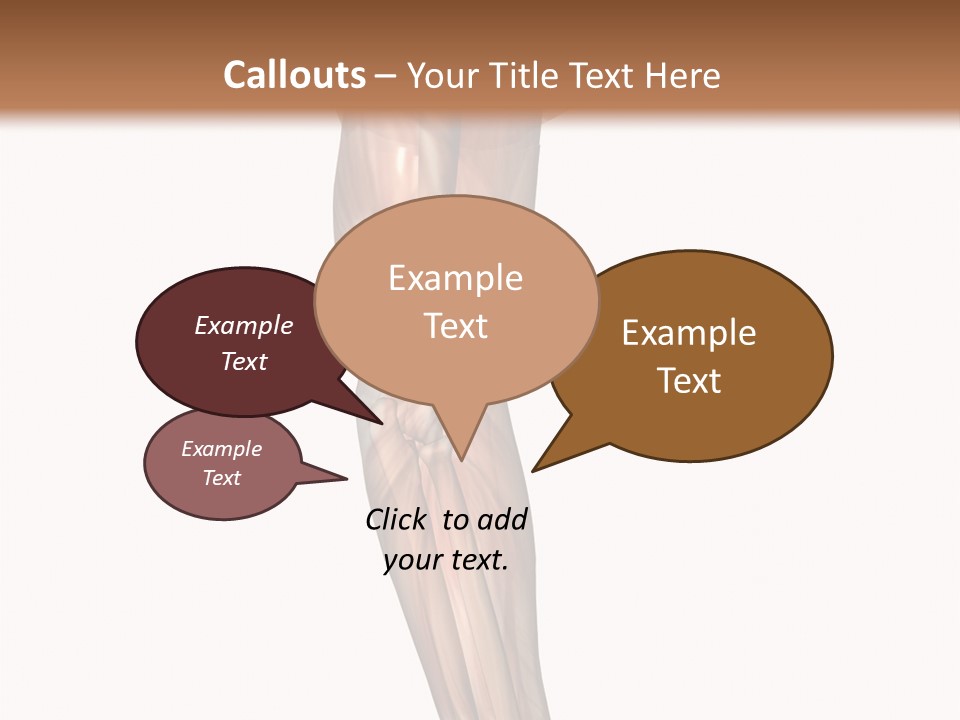 Callouts – Your Title Text Here

Example Text

Example Text

Example Text

Example Text

Click to add your text.